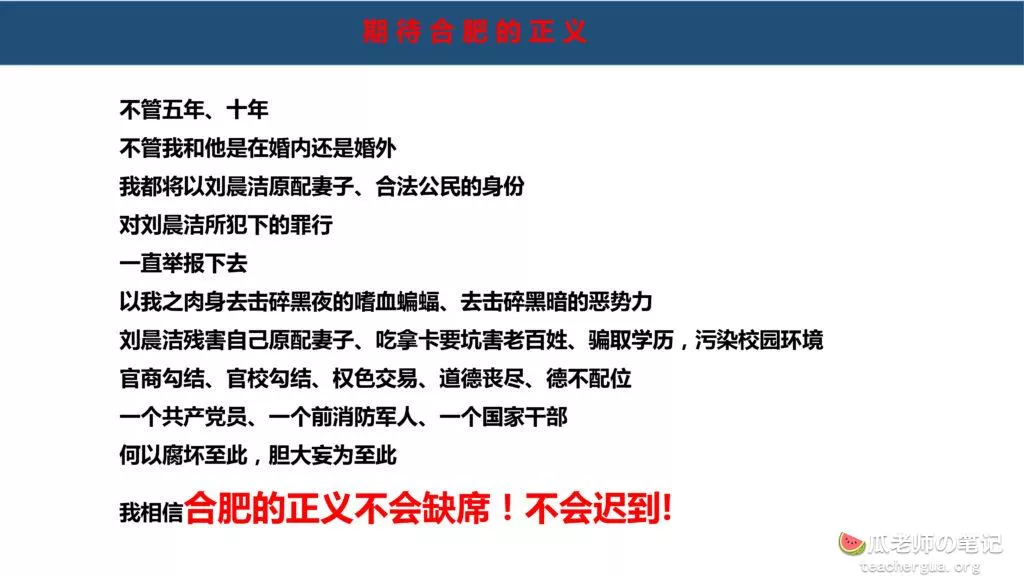 期待合肥的正义

不管五年、十年
不管我和他是在婚内还是婚外
我都将以刘晨洁原配妻子、合法公民的身份
对刘晨洁所犯下的罪行
一直举报下去
以我之肉身去击碎黑夜的嗜血蝙蝠、去击碎黑暗的恶势力
刘晨洁残害自己原配妻子、吃拿卡要坑害老百姓、骗取学历，污染校园环境
官商勾结、官校勾结、权色交易、道德丧尽、德不配位
一个共产党员、一个前消防军人、一个国家干部
何以腐坏至此，胆大妄为至此

我相信合肥的正义不会缺席！不会迟到!

瓜老师の笔记
teachergua.org